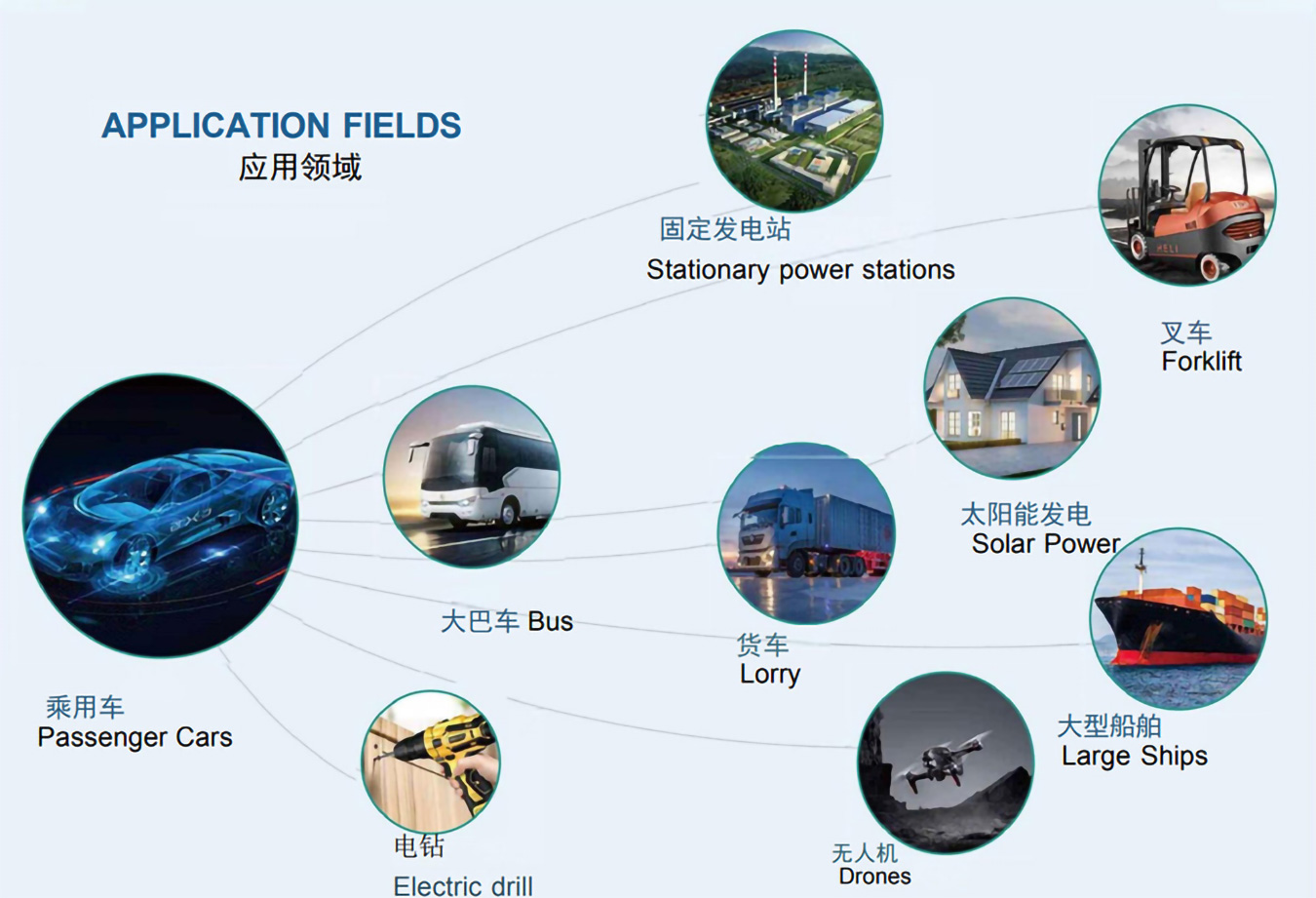 APPLICATION FIELDS
应用领域

固定发电站
Stationary power stations

叉车
Forklift

太阳能发电
Solar Power

大巴车 Bus

货车
Lorry

大型船舶
Large Ships

乘用车
Passenger Cars

电钻
Electric drill

无人机
Drones